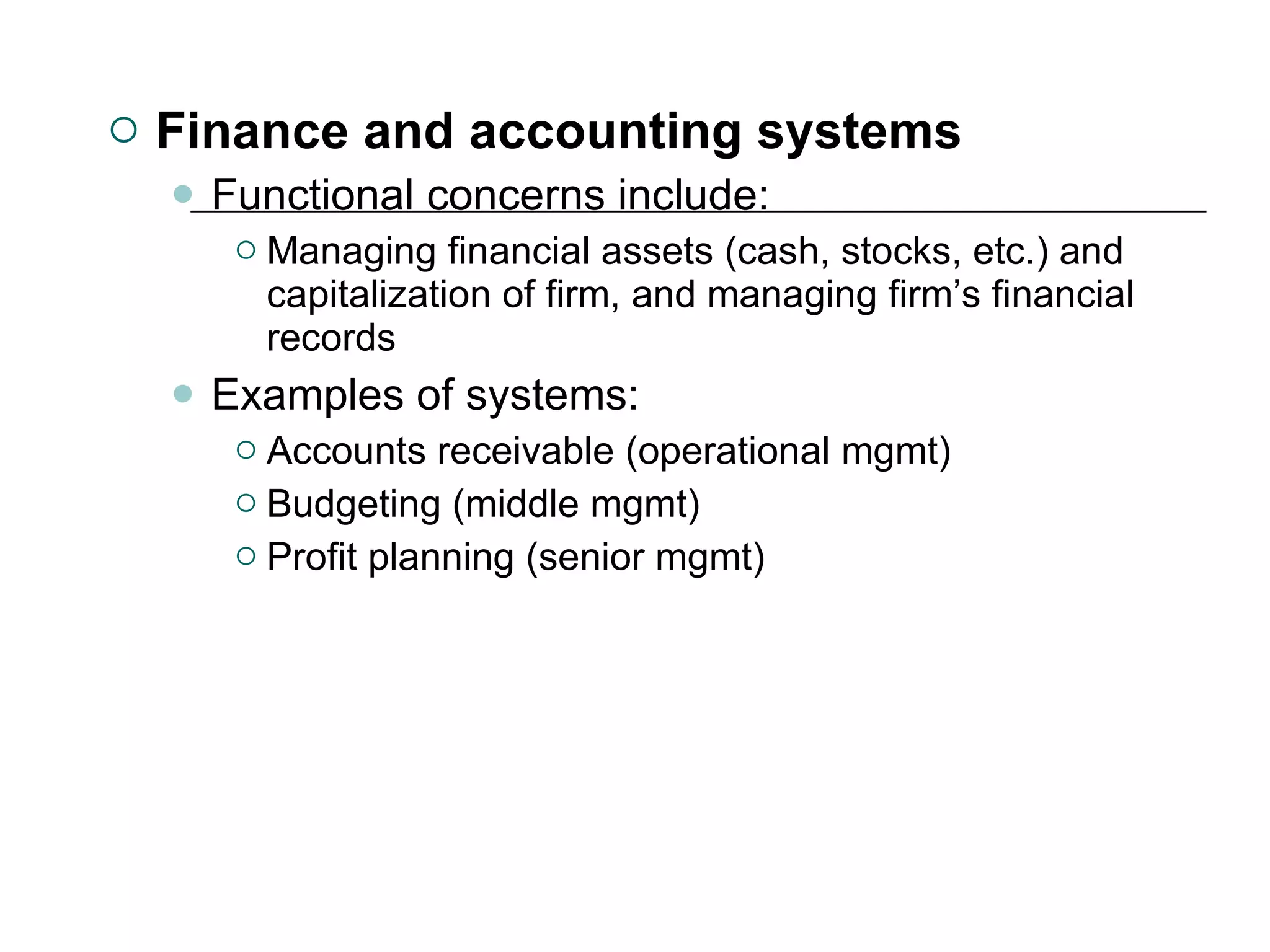 Finance and accounting systems

Functional concerns include:

Managing financial assets (cash, stocks, etc.) and capitalization of firm, and managing firm’s financial records

Examples of systems:

Accounts receivable (operational mgmt)

Budgeting (middle mgmt)

Profit planning (senior mgmt)